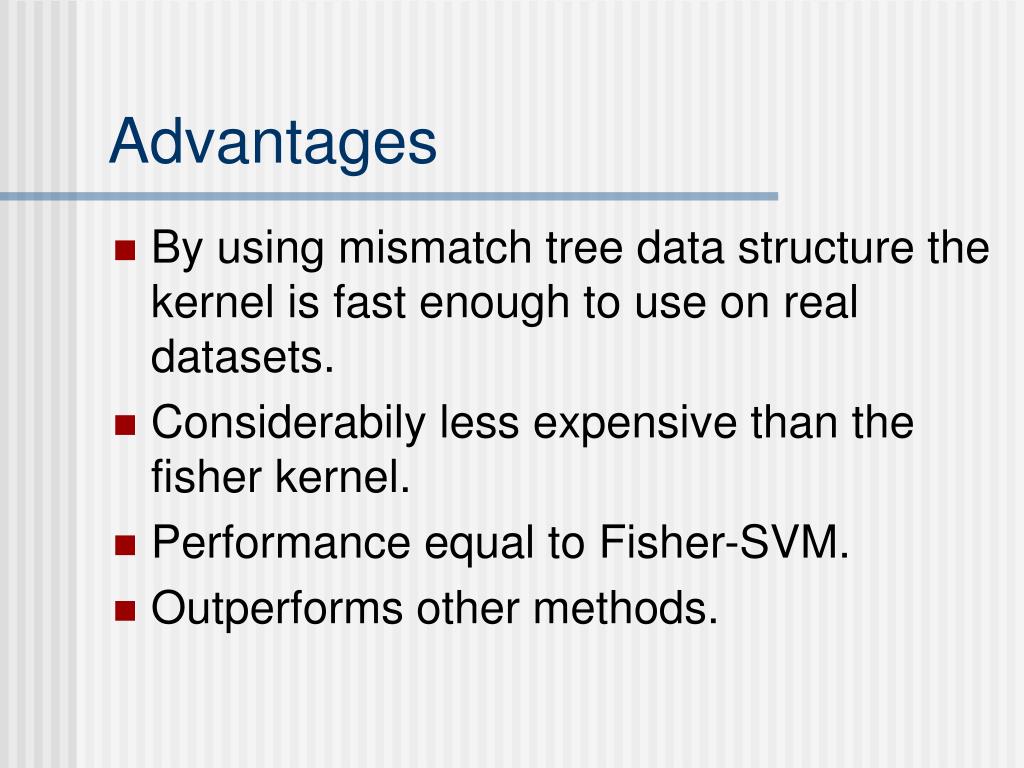 Advantages

- By using mismatch tree data structure the kernel is fast enough to use on real datasets.
- Considerabily less expensive than the fisher kernel.
- Performance equal to Fisher-SVM.
- Outperforms other methods.